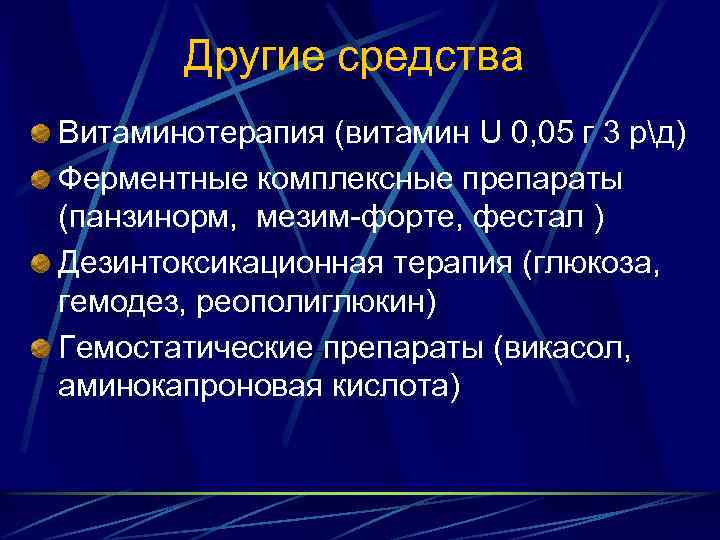 Другие средства

Витаминотерапия (витамин U 0,05 г 3 р\д)

Ферментные комплексные препараты (панзинорм, мезим-форте, фестал )

Дезинтоксикационная терапия (глюкоза, гемодез, реополиглюкин)

Гемостатические препараты (викасол, аминокапроновая кислота)